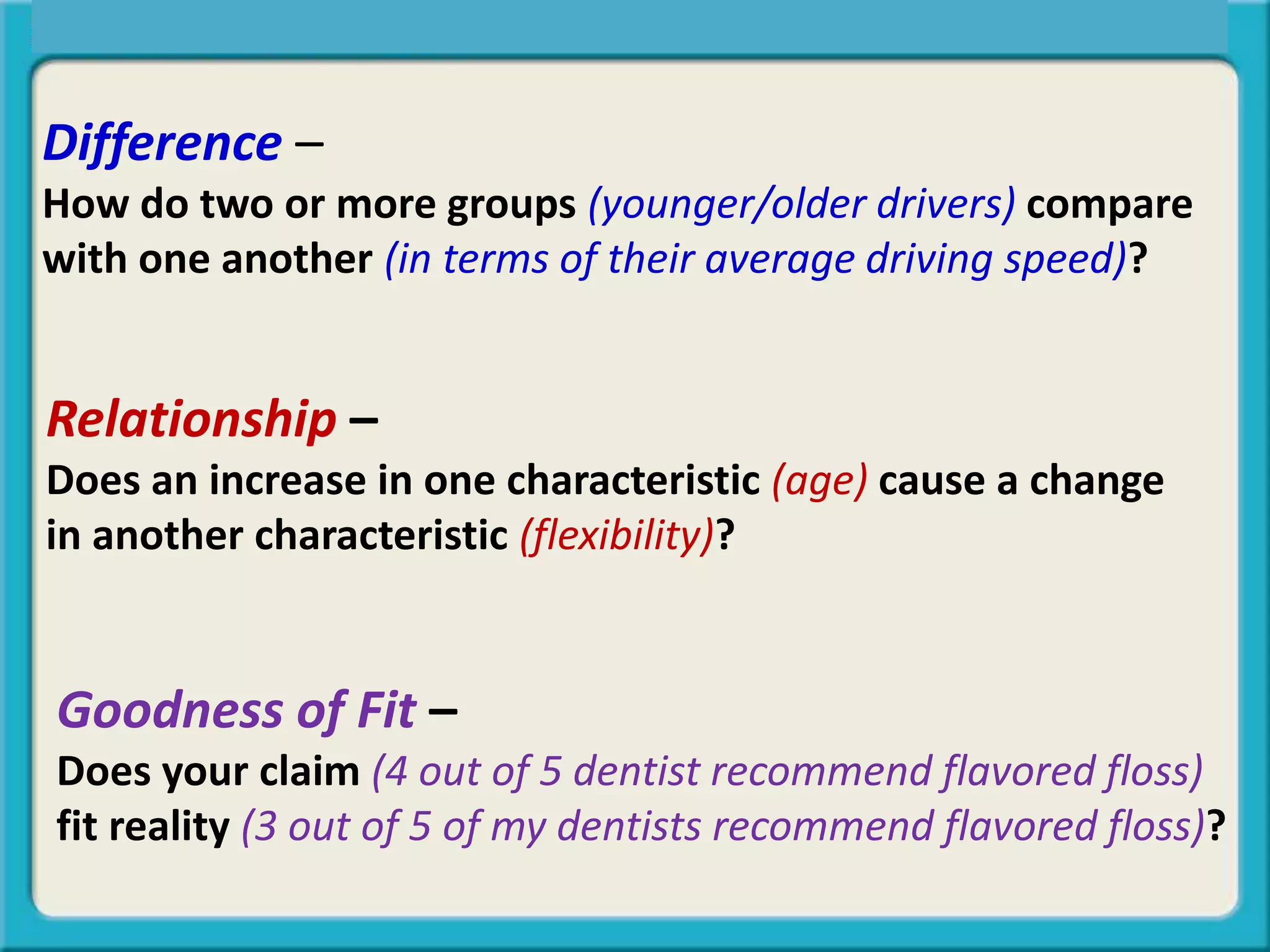 Difference –
How do two or more groups (younger/older drivers) compare with one another (in terms of their average driving speed)?

Relationship –
Does an increase in one characteristic (age) cause a change in another characteristic (flexibility)?

Goodness of Fit –
Does your claim (4 out of 5 dentist recommend flavored floss) fit reality (3 out of 5 of my dentists recommend flavored floss)?